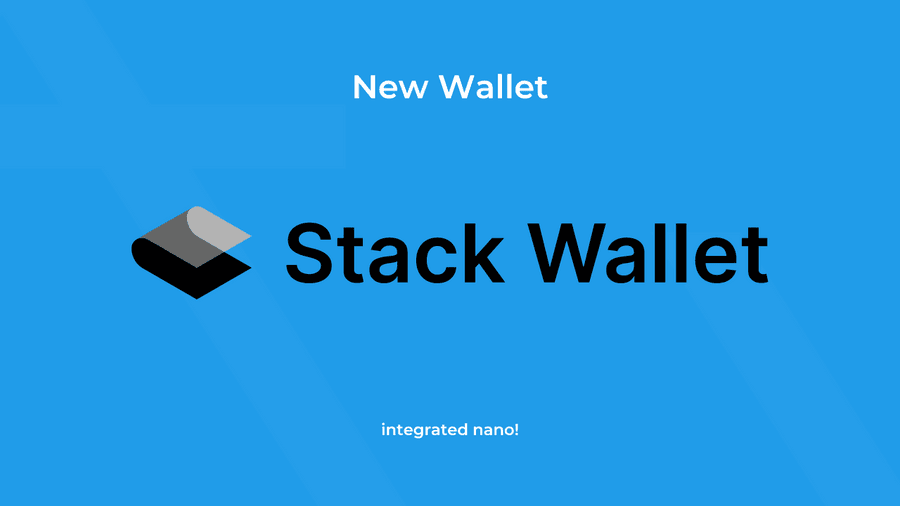 New Wallet

Stack Wallet

integrated nano!